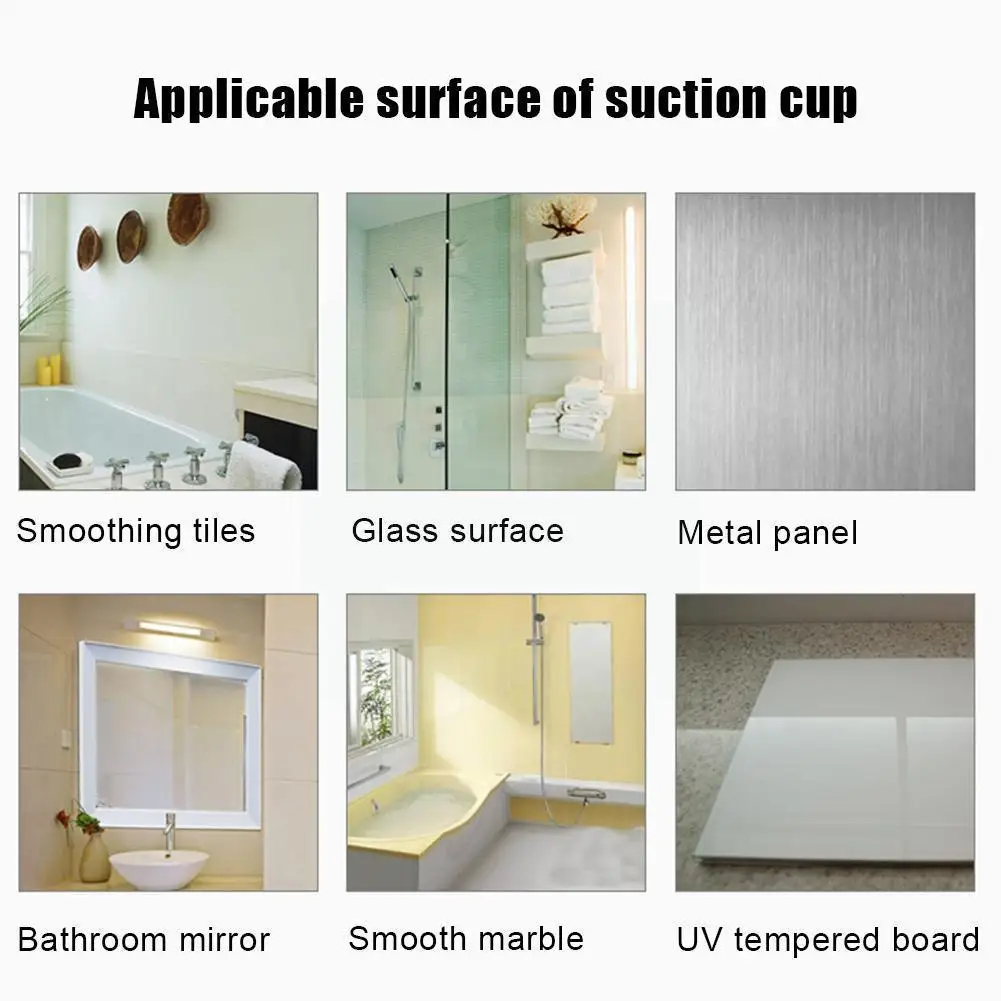 Applicable surface of suction cup

Smoothing tiles

Glass surface

Metal panel

Bathroom mirror

Smooth marble

UV tempered board